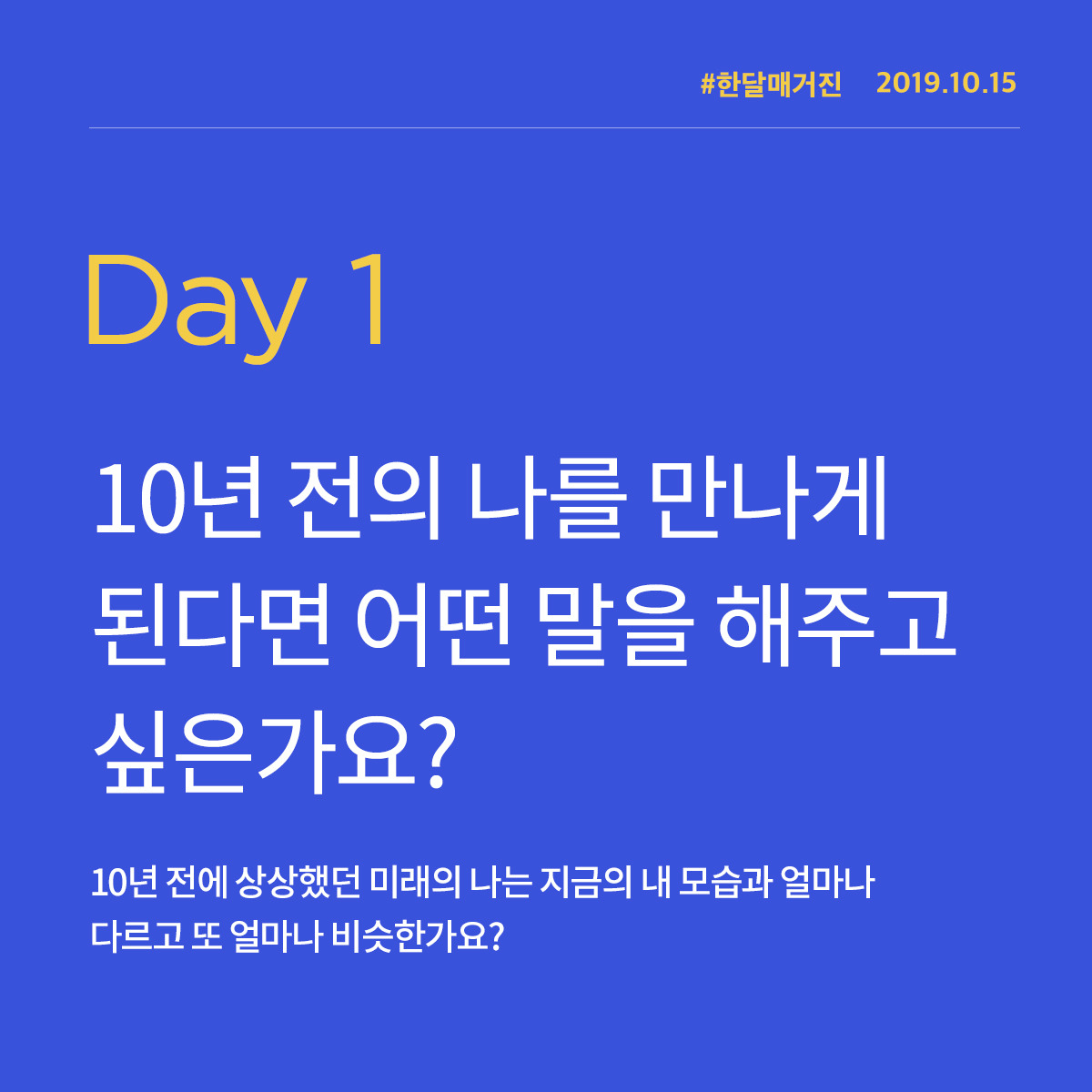 #한달매거진 2019.10.15

Day 1

10년 전의 나를 만나게 된다면 어떤 말을 해주고 싶은가요?

10년 전에 상상했던 미래의 나는 지금의 내 모습과 얼마나 다르고 또 얼마나 비슷한가요?